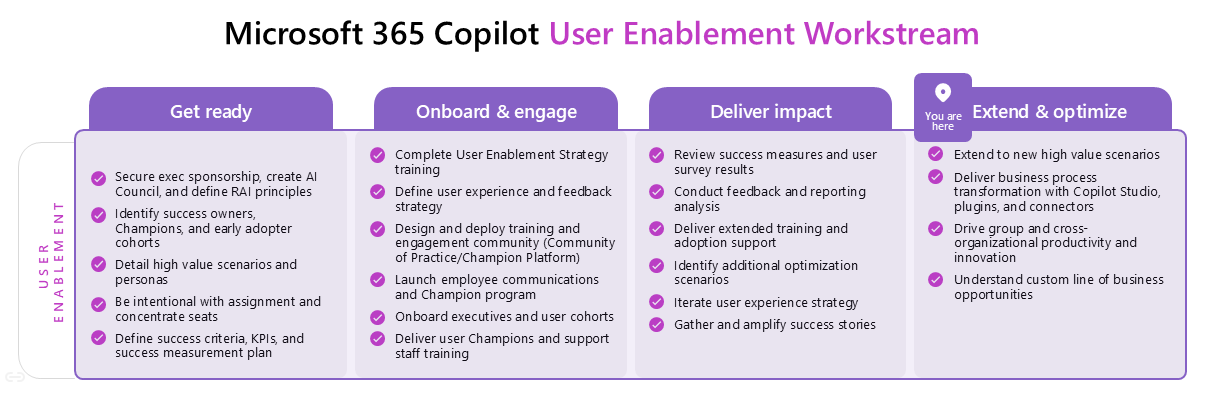 Microsoft 365 Copilot User Enablement Workstream

USER ENABLEMENT

Get ready

Secure exec sponsorship, create AI Council, and define RAI principles

Identify success owners, Champions, and early adopter cohorts

Detail high value scenarios and personas

Be intentional with assignment and concentrate seats

Define success criteria, KPIs, and success measurement plan

Onboard & engage

Complete User Enablement Strategy training

Define user experience and feedback strategy

Design and deploy training and engagement community (Community of Practice/Champion Platform)

Launch employee communications and Champion program

Onboard executives and user cohorts

Deliver user Champions and support staff training

Deliver impact

Review success measures and user survey results

Conduct feedback and reporting analysis

Deliver extended training and adoption support

Identify additional optimization scenarios

Iterate user experience strategy

Gather and amplify success stories

You are here

Extend & optimize

Extend to new high value scenarios

Deliver business process transformation with Copilot Studio, plugins, and connectors

Drive group and cross-organizational productivity and innovation

Understand custom line of business opportunities